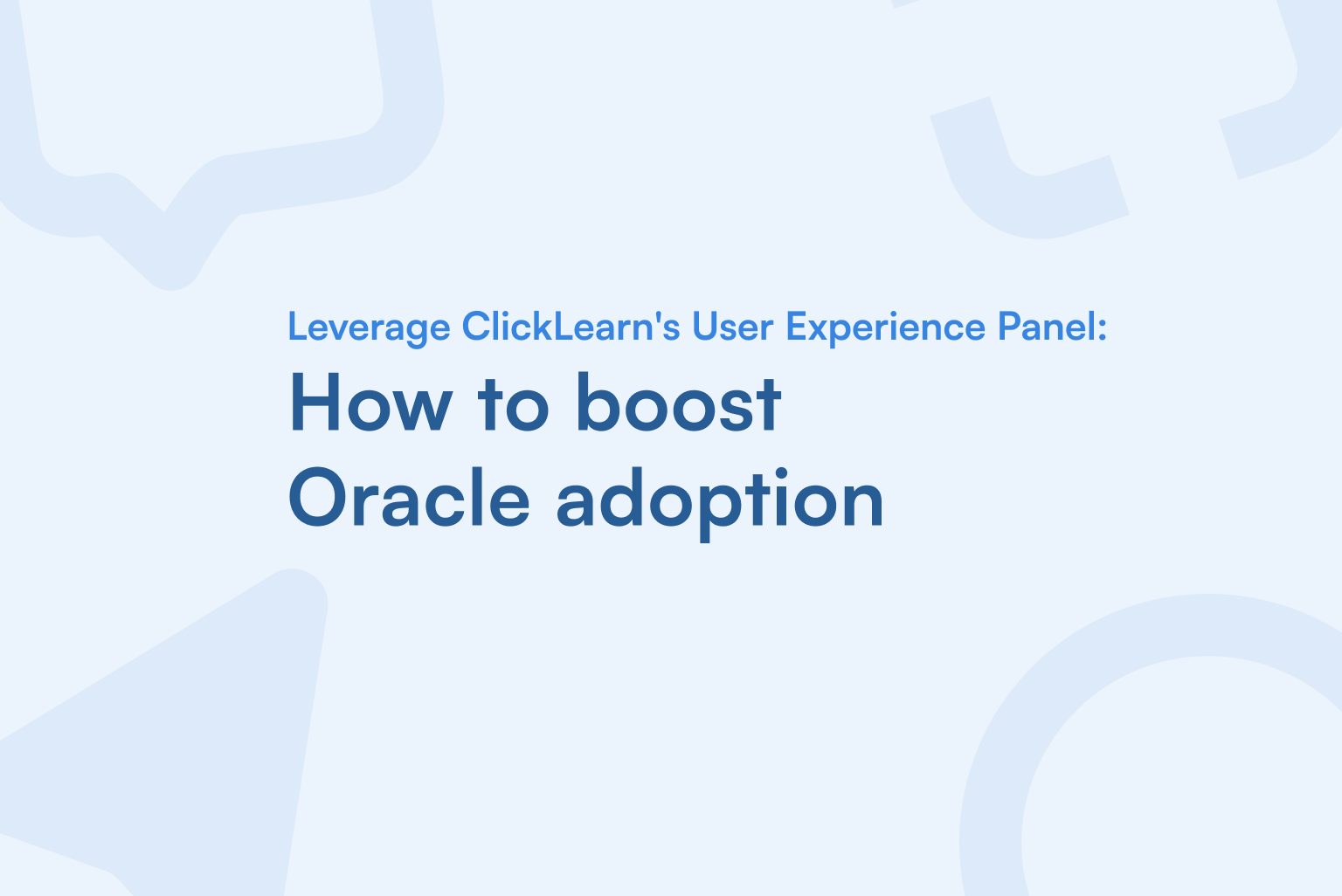 Leverage ClickLearn's User Experience Panel:

How to boost Oracle adoption